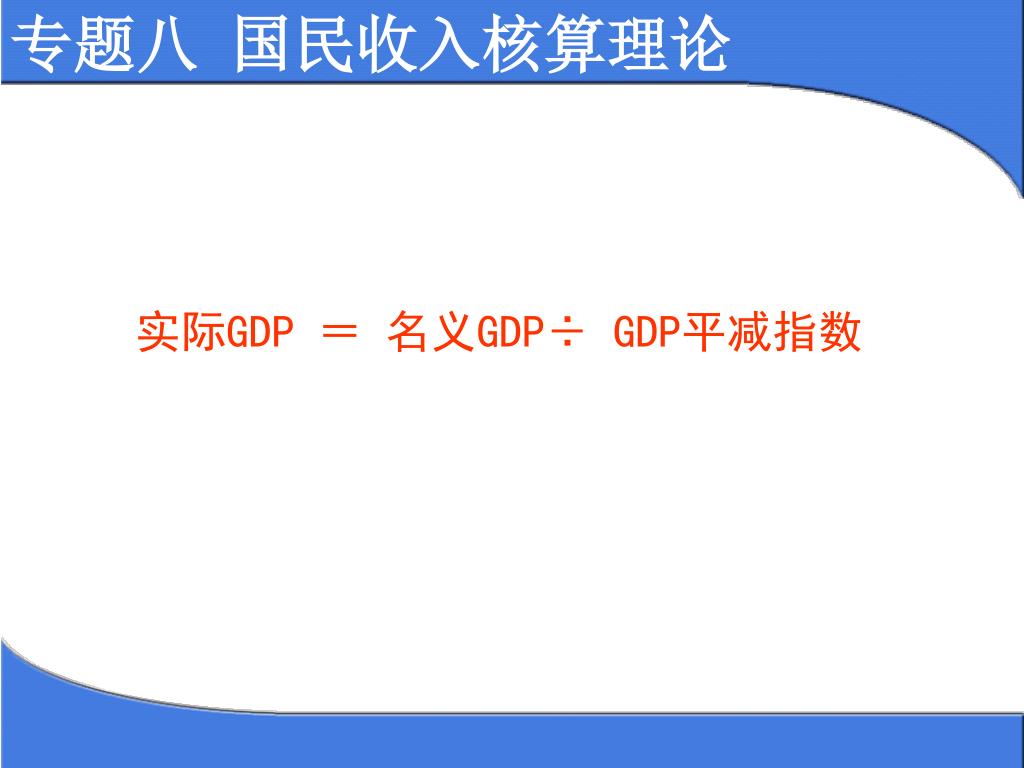 专题八 国民收入核算理论

实际GDP ＝ 名义GDP÷ GDP平减指数